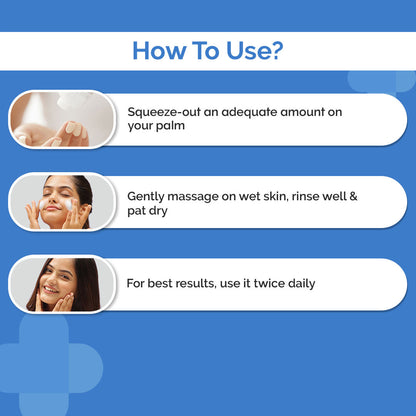 How To Use?

Squeeze-out an adequate amount on your palm

Gently massage on wet skin, rinse well & pat dry

For best results, use it twice daily